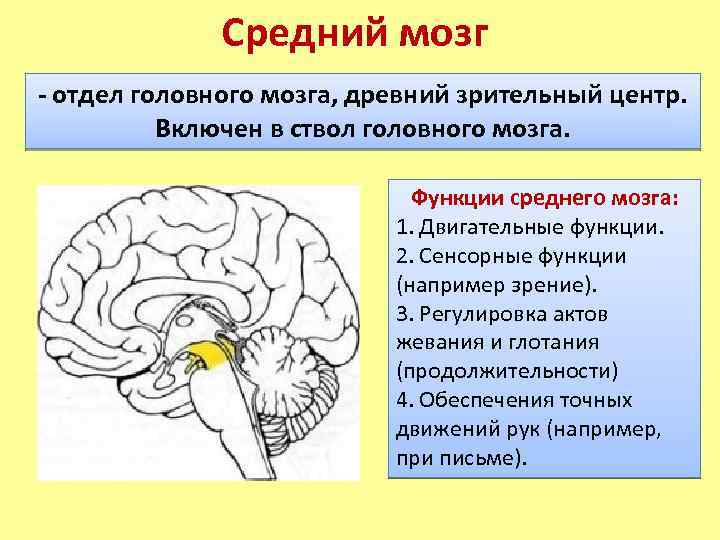 Средний мозг

- отдел головного мозга, древний зрительный центр. Включен в ствол головного мозга.

Функции среднего мозга:
1. Двигательные функции.
2. Сенсорные функции (например зрение).
3. Регулировка актов жевания и глотания (продолжительности)
4. Обеспечения точных движений рук (например, при письме).